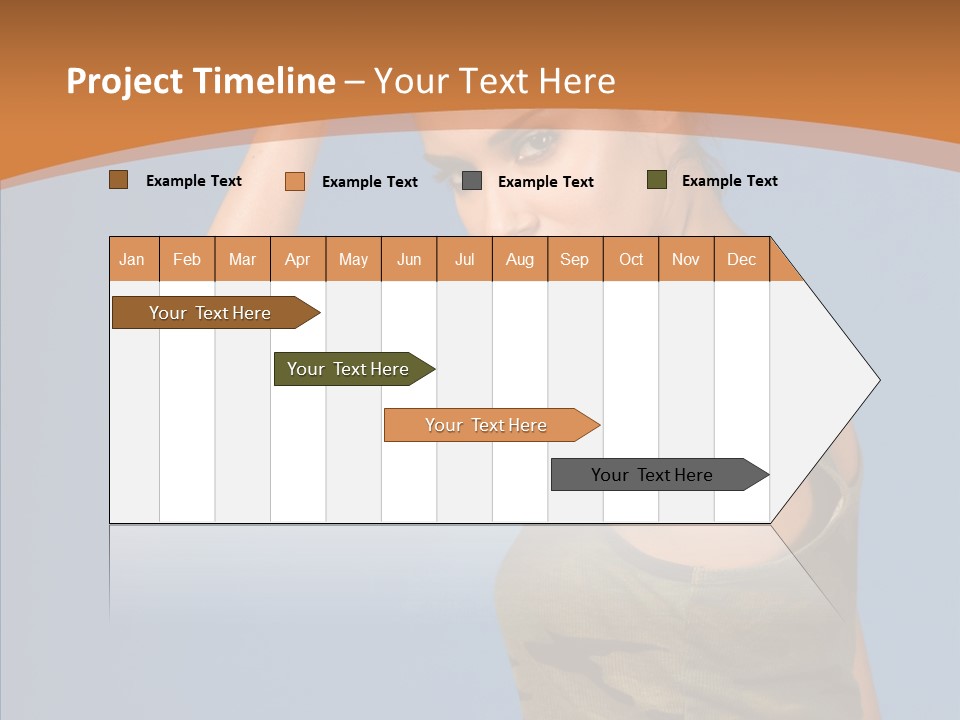 Project Timeline – Your Text Here

Example Text
Example Text
Example Text
Example Text

| Jan | Feb | Mar | Apr | May | Jun | Jul | Aug | Sep | Oct | Nov | Dec |
|---|---|---|---|---|---|---|---|---|---|---|---|

Your Text Here

Your Text Here

Your Text Here

Your Text Here